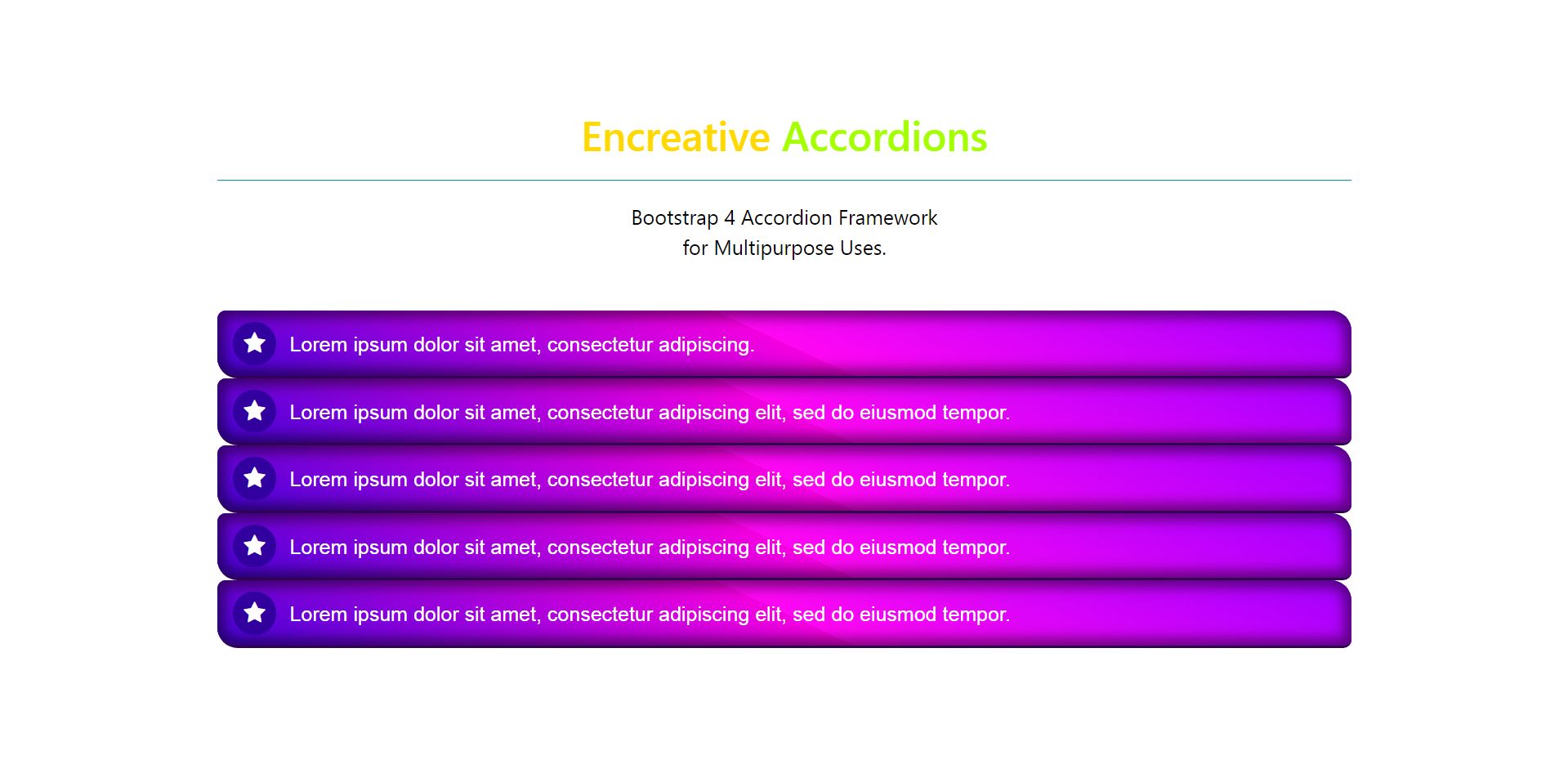 Encreative Accordions

Bootstrap 4 Accordion Framework
for Multipurpose Uses.

Lorem ipsum dolor sit amet, consectetur adipiscing.

Lorem ipsum dolor sit amet, consectetur adipiscing elit, sed do eiusmod tempor.

Lorem ipsum dolor sit amet, consectetur adipiscing elit, sed do eiusmod tempor.

Lorem ipsum dolor sit amet, consectetur adipiscing elit, sed do eiusmod tempor.

Lorem ipsum dolor sit amet, consectetur adipiscing elit, sed do eiusmod tempor.